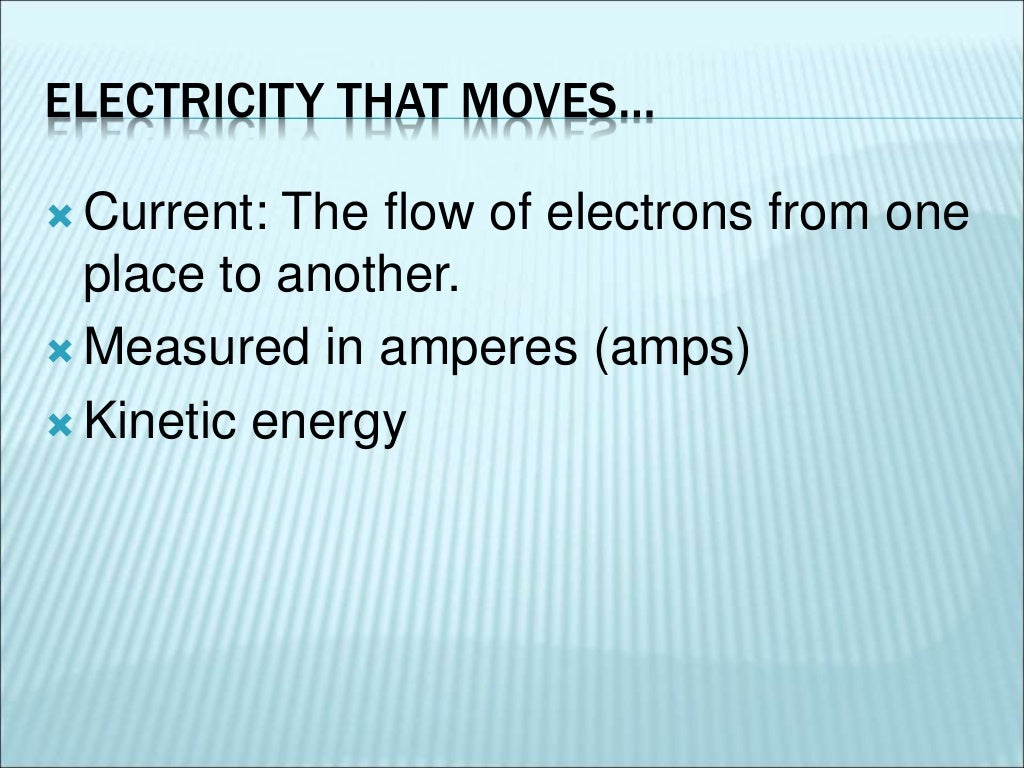 ELECTRICITY THAT MOVES…

Current: The flow of electrons from one place to another.
Measured in amperes (amps)
Kinetic energy